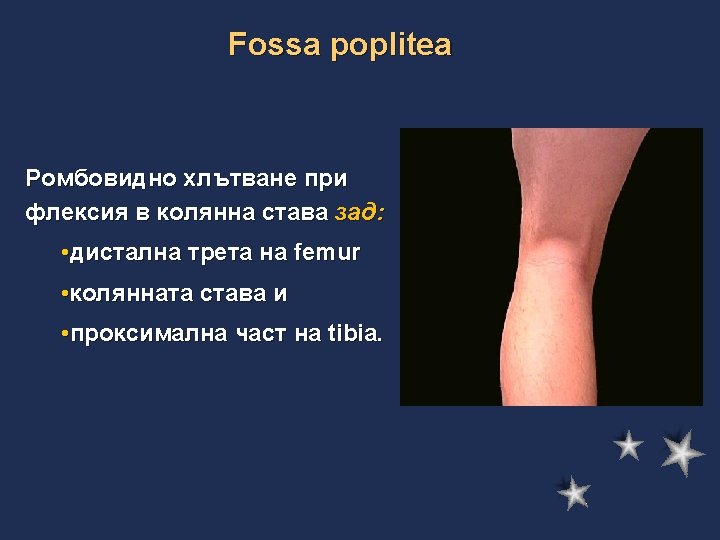 Fossa poplitea

Ромбовидно хлътване при флексия в колянна става зад:

•дистална трета на femur

•колянната става и

•проксимална част на tibia.